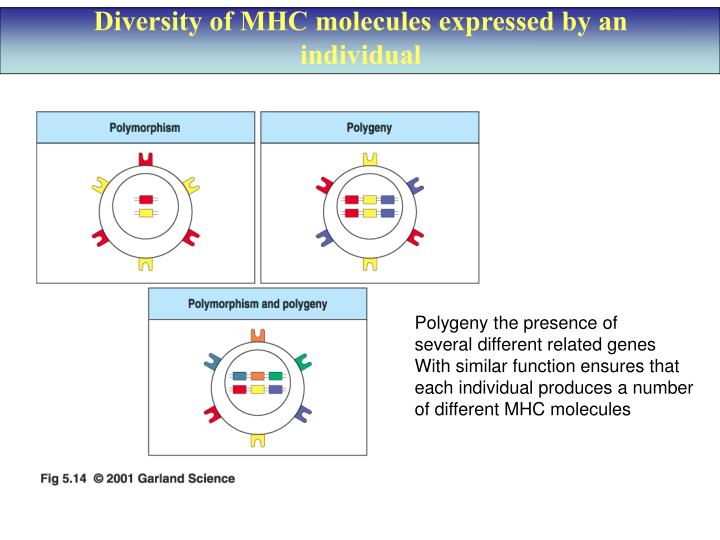 Diversity of MHC molecules expressed by an individual

Polymorphism

Polygeny

Polymorphism and polygeny

Polygeny the presence of several different related genes With similar function ensures that each individual produces a number of different MHC molecules

Fig 5.14 © 2001 Garland Science